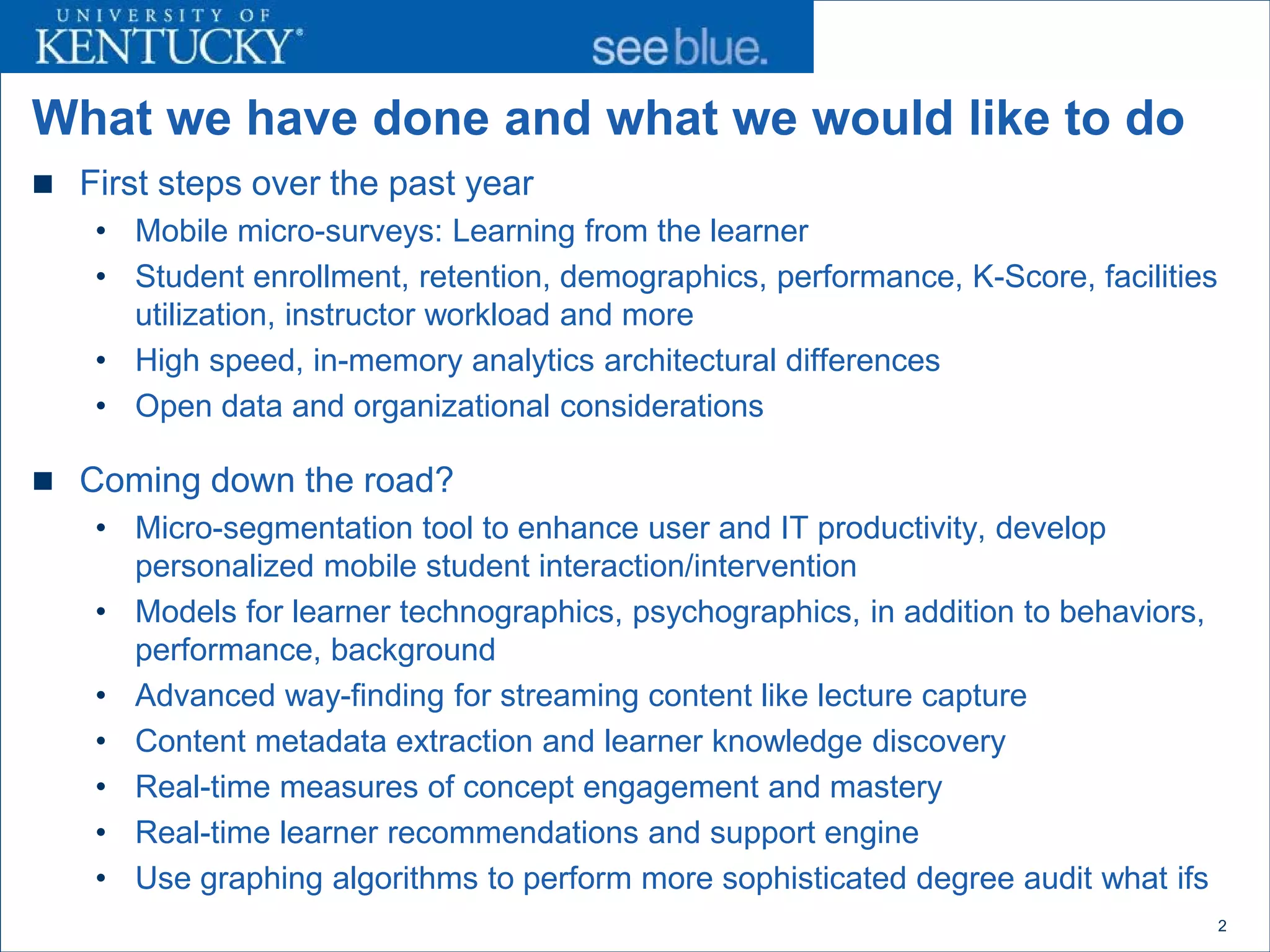 UNIVERSITY OF
KENTUCKY®

see blue.

What we have done and what we would like to do

■ First steps over the past year
• Mobile micro-surveys: Learning from the learner
• Student enrollment, retention, demographics, performance, K-Score, facilities utilization, instructor workload and more
• High speed, in-memory analytics architectural differences
• Open data and organizational considerations

■ Coming down the road?
• Micro-segmentation tool to enhance user and IT productivity, develop personalized mobile student interaction/intervention
• Models for learner technographics, psychographics, in addition to behaviors, performance, background
• Advanced way-finding for streaming content like lecture capture
• Content metadata extraction and learner knowledge discovery
• Real-time measures of concept engagement and mastery
• Real-time learner recommendations and support engine
• Use graphing algorithms to perform more sophisticated degree audit what ifs

2